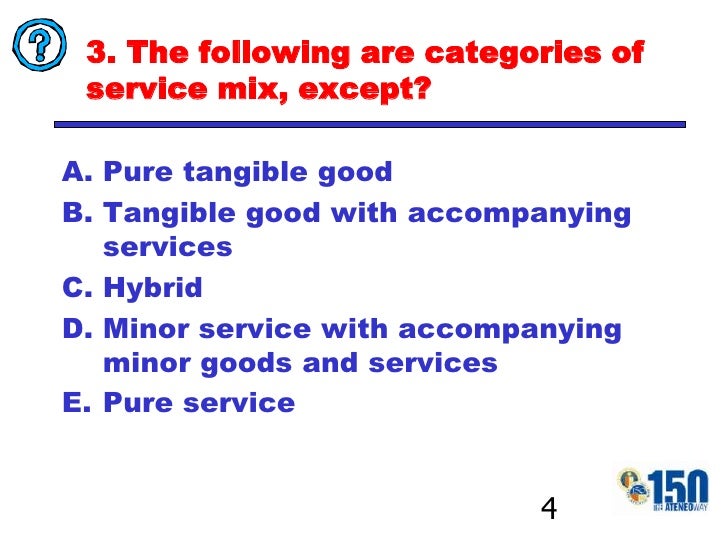 3. The following are categories of service mix, except?

A. Pure tangible good
B. Tangible good with accompanying services
C. Hybrid
D. Minor service with accompanying minor goods and services
E. Pure service

4

150
THE ATENEO WAY